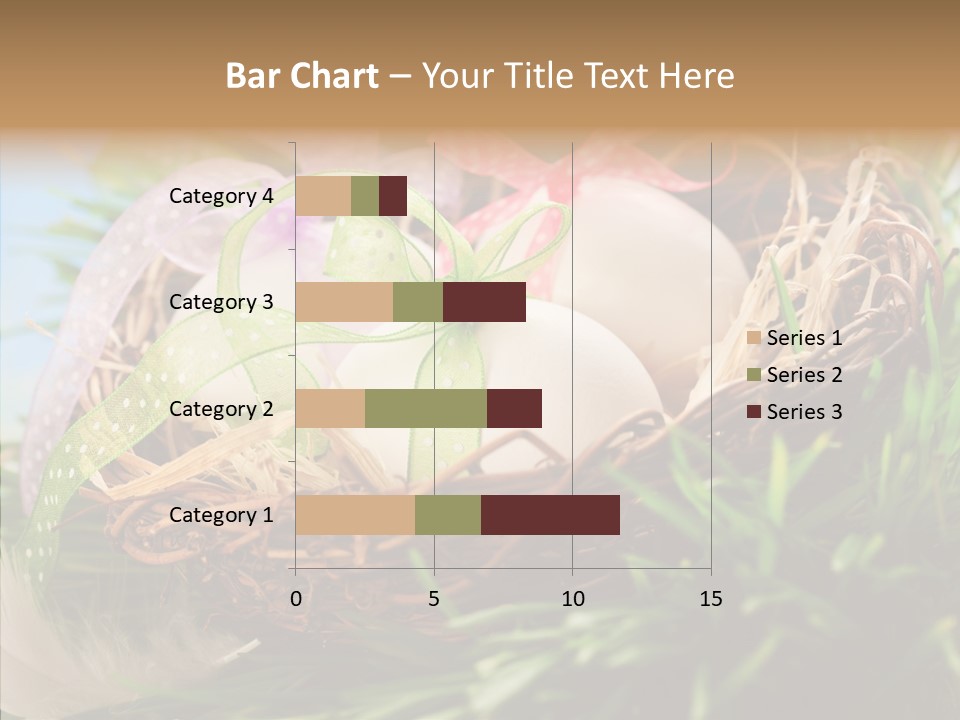 Bar Chart – Your Title Text Here

Category 4
Category 3
Category 2
Category 1

0
5
10
15

Series 1
Series 2
Series 3